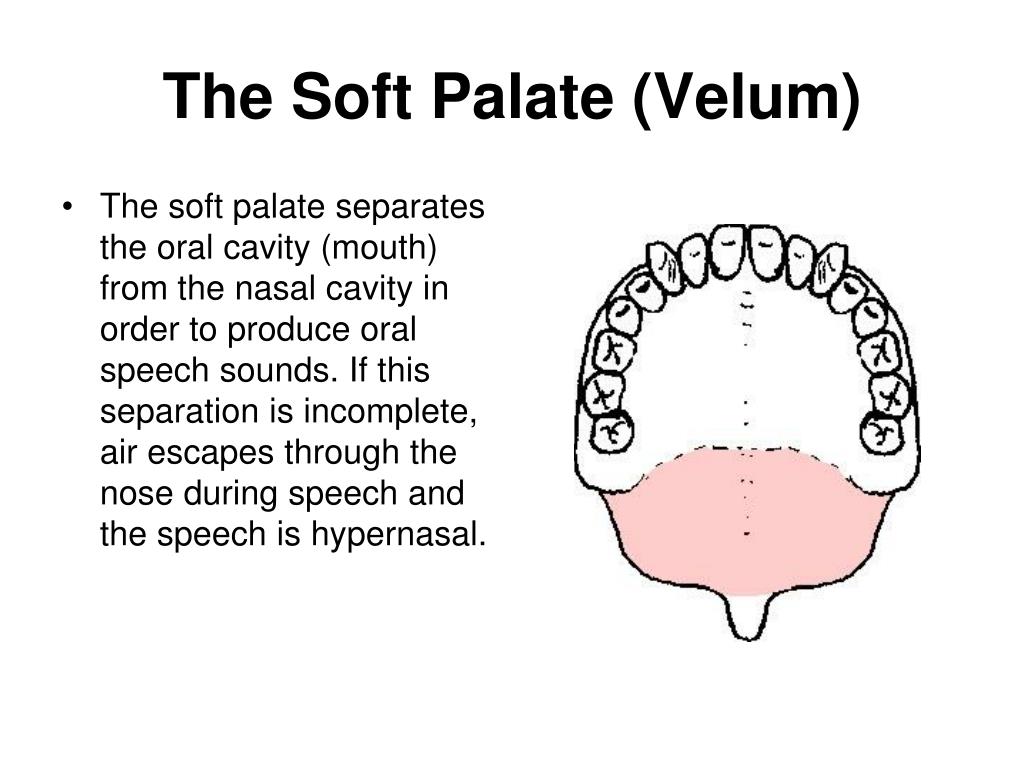 The Soft Palate (Velum)

• The soft palate separates the oral cavity (mouth) from the nasal cavity in order to produce oral speech sounds. If this separation is incomplete, air escapes through the nose during speech and the speech is hypernasal.